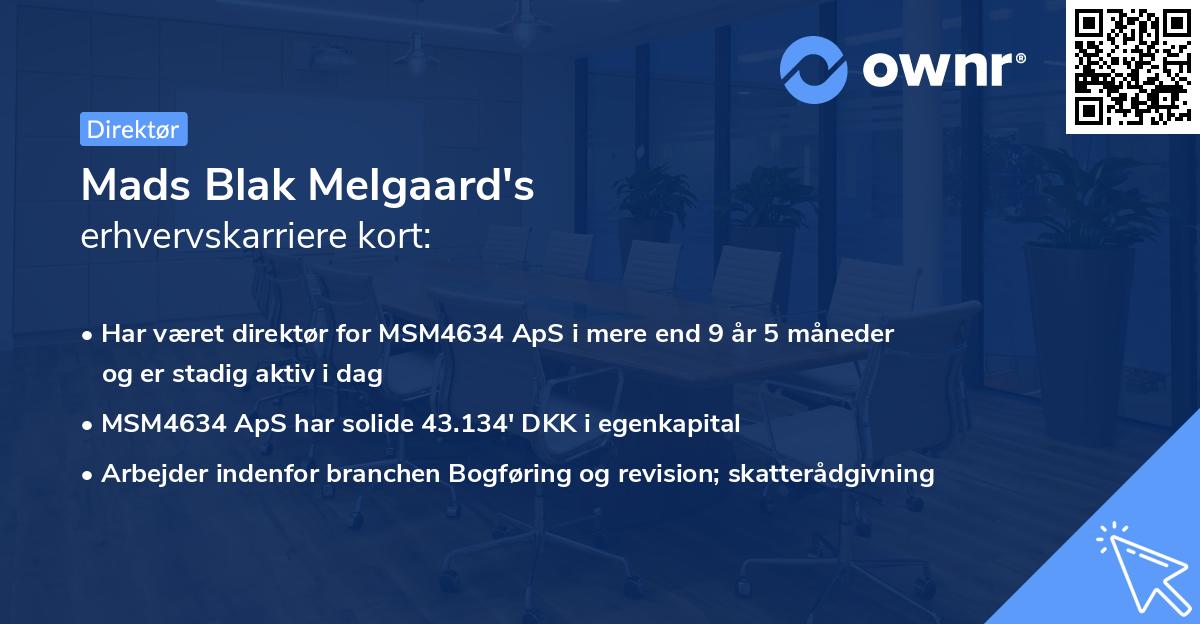 ownr®

Direktør

Mads Blak Melgaard's
erhvervskarriere kort:

• Har været direktør for MSM4634 ApS i mere end 9 år 5 måneder og er stadig aktiv i dag
• MSM4634 ApS har solide 43.134' DKK i egenkapital
• Arbejder indenfor branchen Bogføring og revision; skatterådgivning